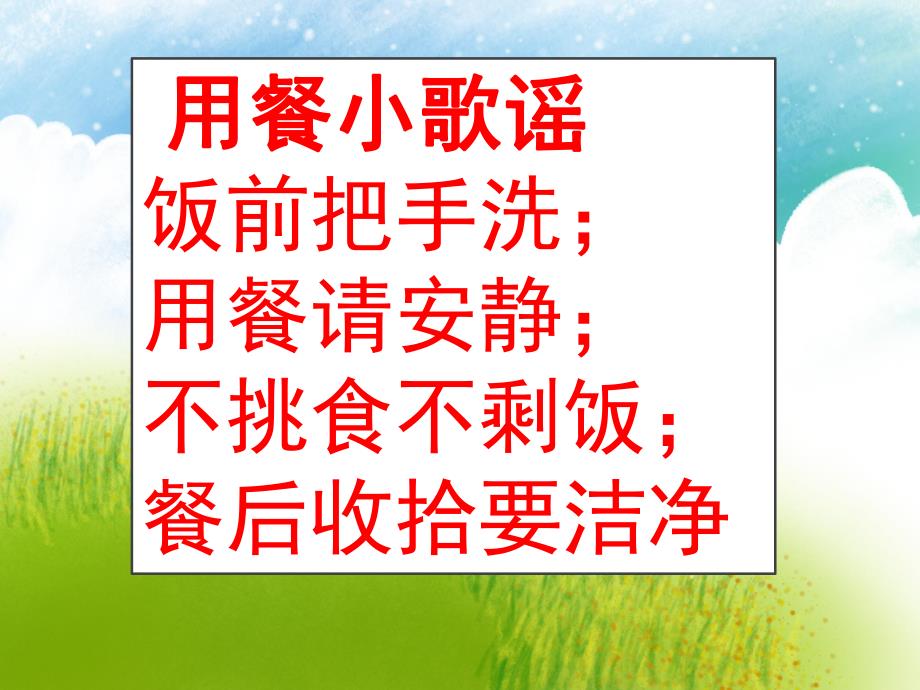 用餐小歌谣
饭前把手洗；
用餐请安静；
不挑食不剩饭；
餐后收拾要洁净